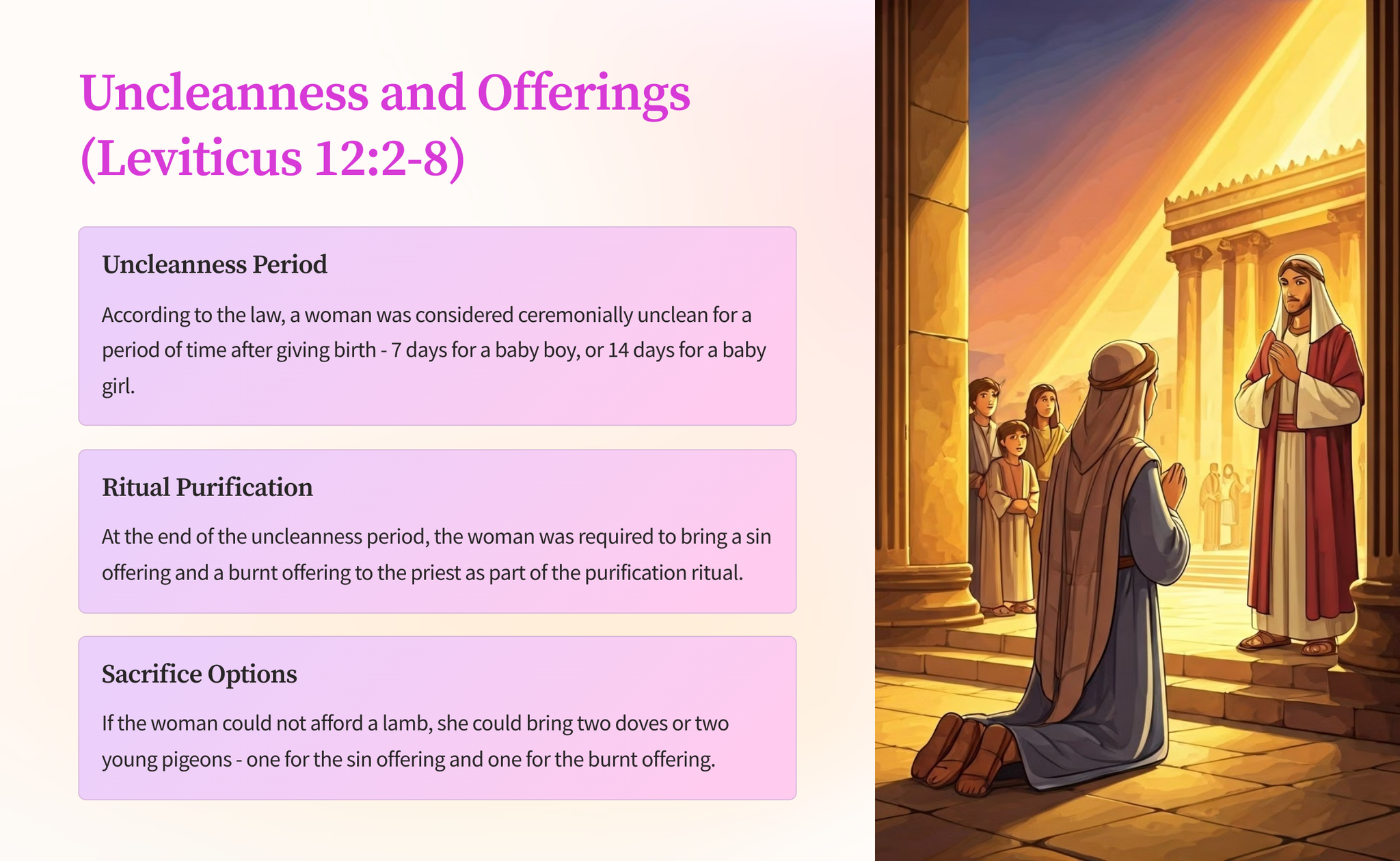 Uncleanness and Offerings (Leviticus 12:2-8)

Uncleanness Period

According to the law, a woman was considered ceremonially unclean for a period of time after giving birth - 7 days for a baby boy, or 14 days for a baby girl.

Ritual Purification

At the end of the uncleanness period, the woman was required to bring a sin offering and a burnt offering to the priest as part of the purification ritual.

Sacrifice Options

If the woman could not afford a lamb, she could bring two doves or two young pigeons - one for the sin offering and one for the burnt offering.